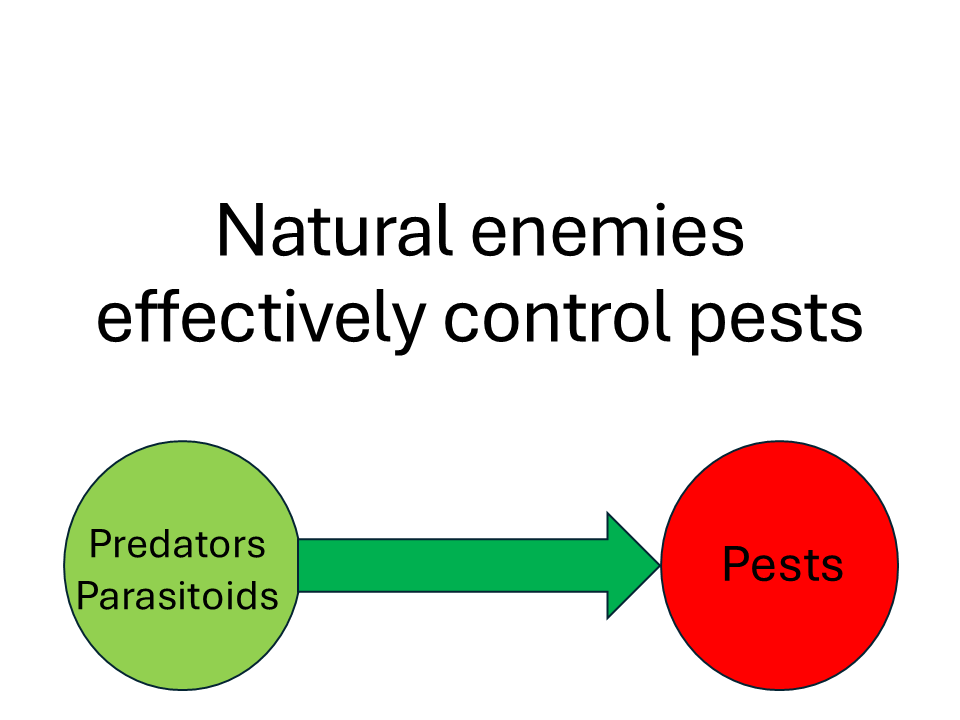 Natural enemies effectively control pests

Predators
Parasitoids

Pests